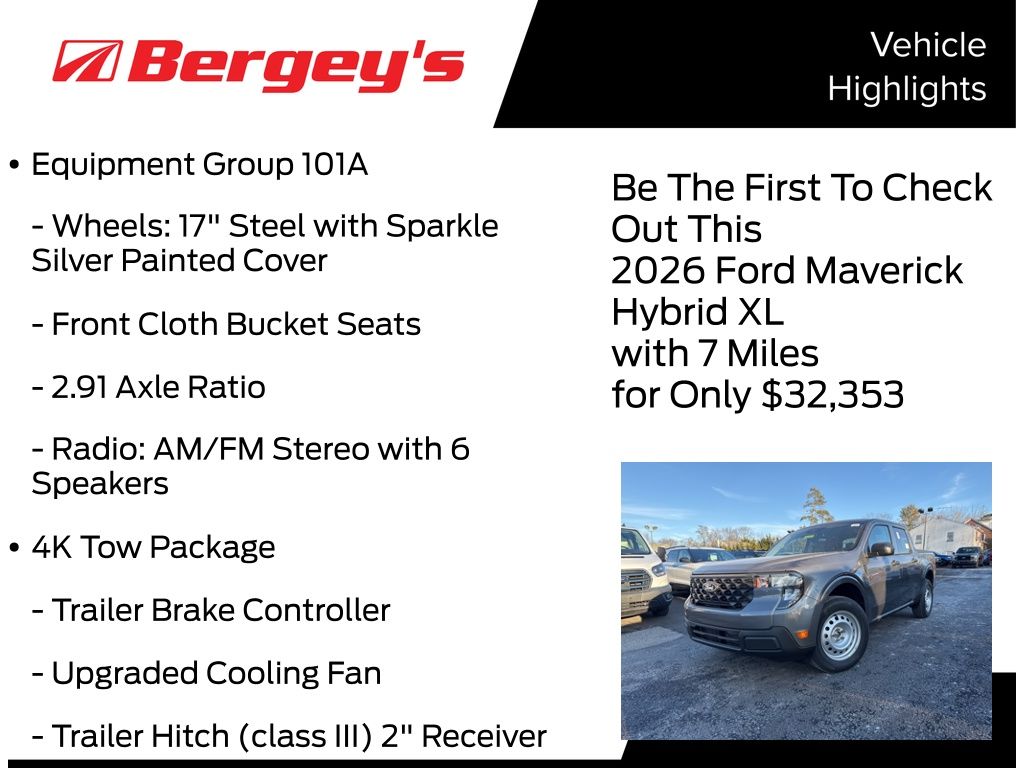 Bergey's

Vehicle Highlights

• Equipment Group 101A

- Wheels: 17" Steel with Sparkle Silver Painted Cover

- Front Cloth Bucket Seats

- 2.91 Axle Ratio

- Radio: AM/FM Stereo with 6 Speakers

• 4K Tow Package

- Trailer Brake Controller

- Upgraded Cooling Fan

- Trailer Hitch (class III) 2" Receiver

Be The First To Check Out This 2026 Ford Maverick Hybrid XL with 7 Miles for Only $32,353